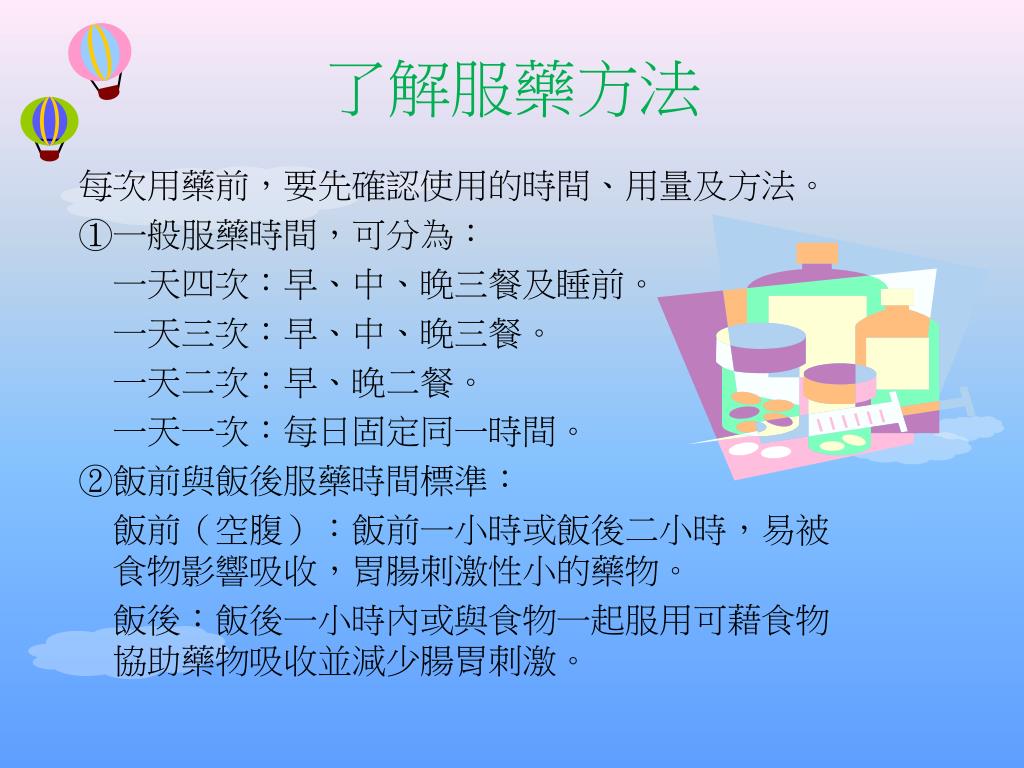 了解服藥方法

每次用藥前，要先確認使用的時間、用量及方法。

①一般服藥時間，可分為：

一天四次：早、中、晚三餐及睡前。

一天三次：早、中、晚三餐。

一天二次：早、晚二餐。

一天一次：每日固定同一時間。

②飯前與飯後服藥時間標準：

飯前（空腹）：飯前一小時或飯後二小時，易被食物影響吸收，胃腸刺激性小的藥物。

飯後：飯後一小時內或與食物一起服用可藉食物協助藥物吸收並減少腸胃刺激。